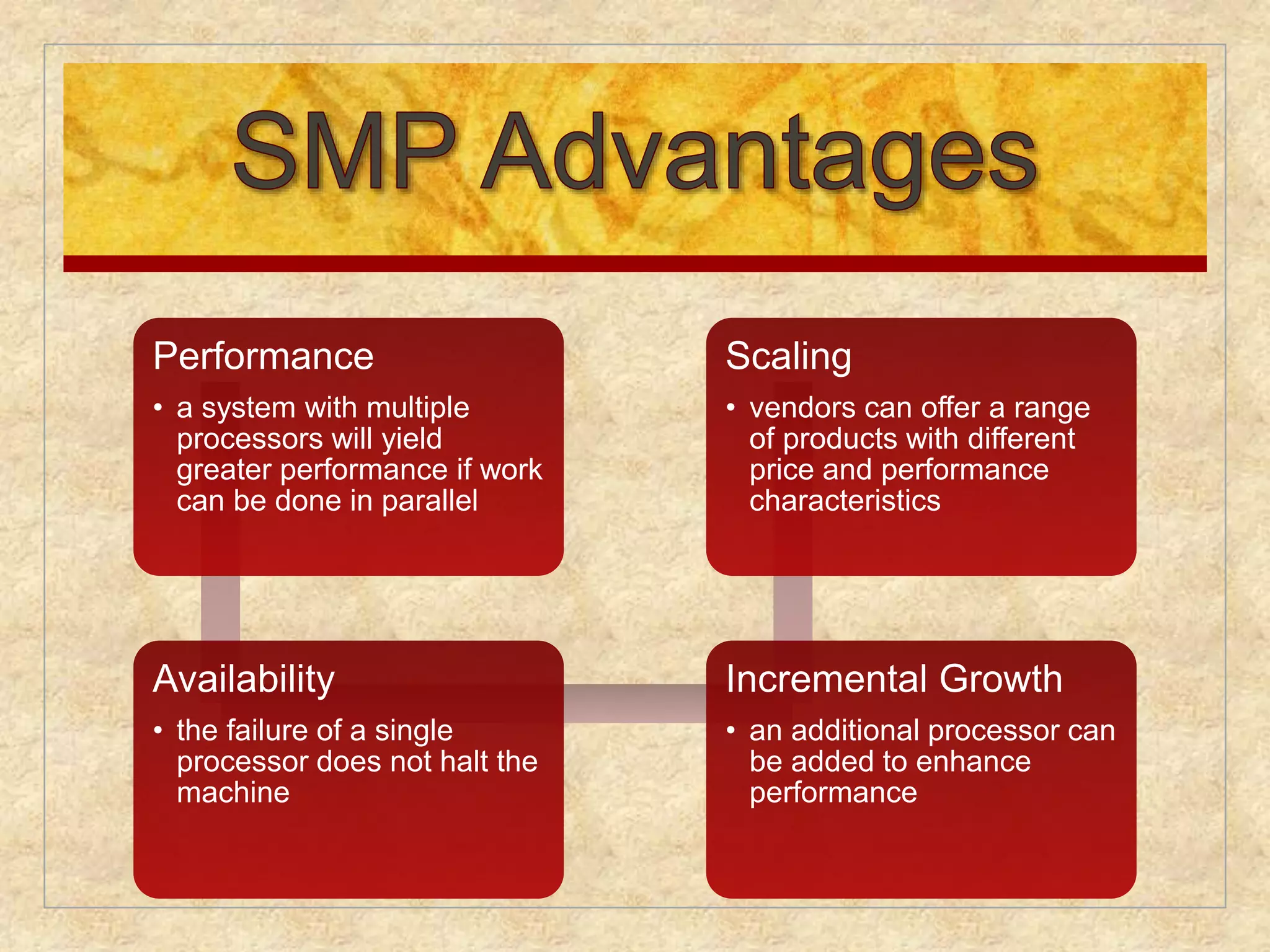 SMP Advantages

Performance

• a system with multiple processors will yield greater performance if work can be done in parallel

Scaling

• vendors can offer a range of products with different price and performance characteristics

Availability

• the failure of a single processor does not halt the machine

Incremental Growth

• an additional processor can be added to enhance performance